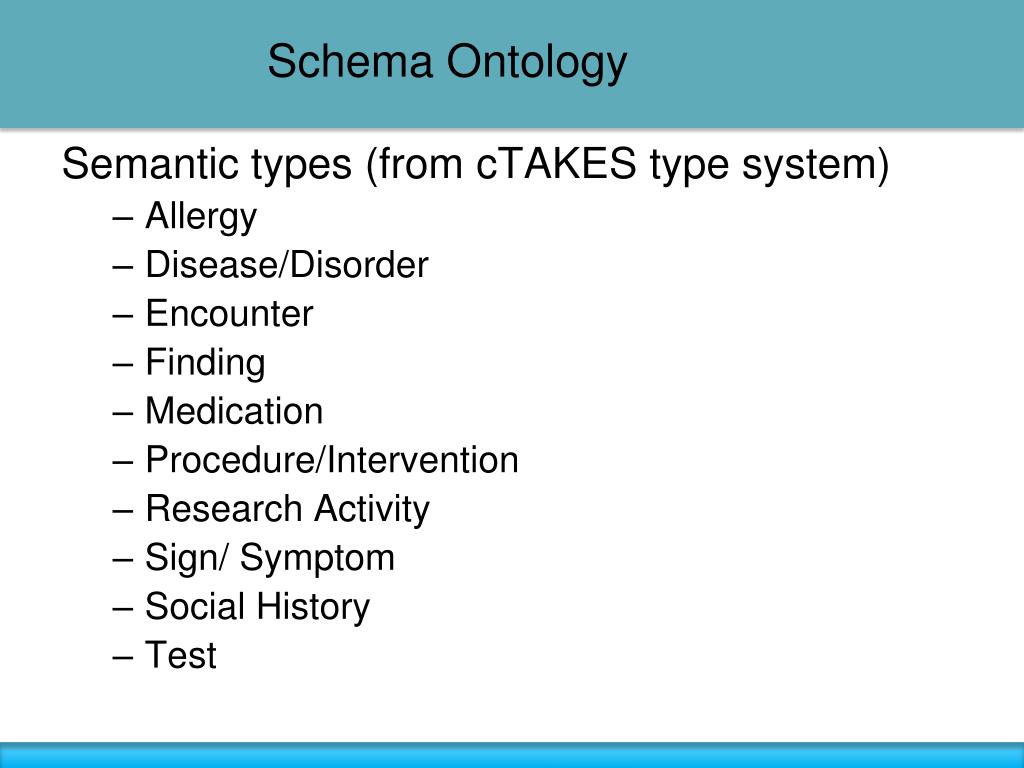 Schema Ontology

Semantic types (from cTAKES type system)

– Allergy
– Disease/Disorder
– Encounter
– Finding
– Medication
– Procedure/Intervention
– Research Activity
– Sign/ Symptom
– Social History
– Test